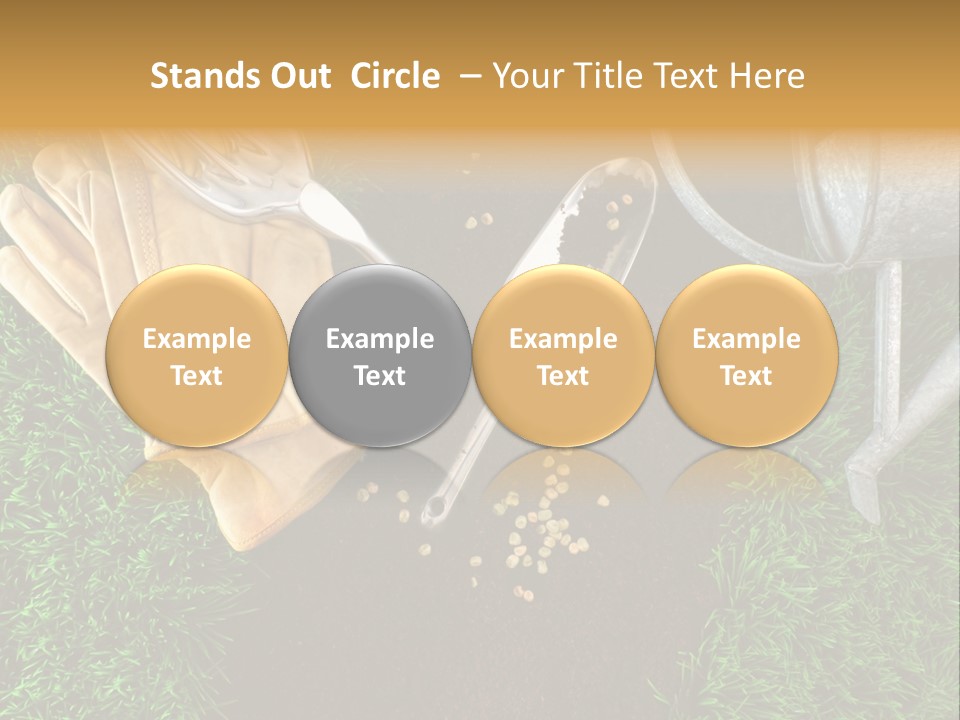 Stands Out Circle – Your Title Text Here

Example Text

Example Text

Example Text

Example Text